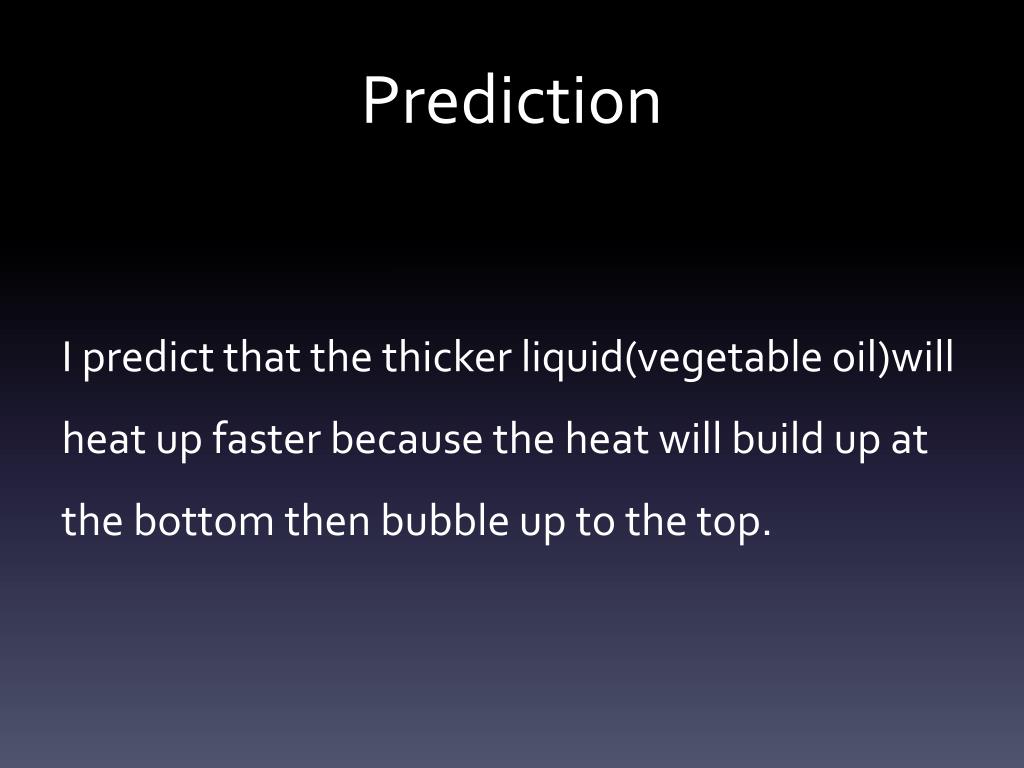 Prediction

I predict that the thicker liquid(vegetable oil)will heat up faster because the heat will build up at the bottom then bubble up to the top.